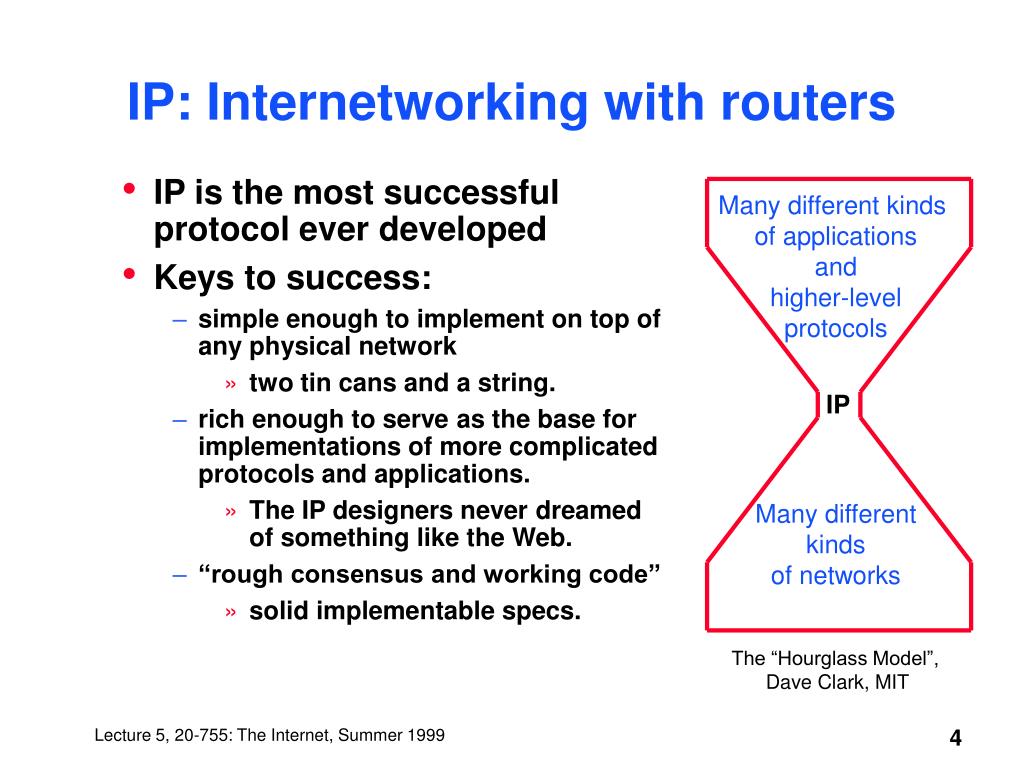 IP: Internetworking with routers

• IP is the most successful protocol ever developed
• Keys to success:
– simple enough to implement on top of any physical network
» two tin cans and a string.
– rich enough to serve as the base for implementations of more complicated protocols and applications.
» The IP designers never dreamed of something like the Web.
– “rough consensus and working code”
» solid implementable specs.

Many different kinds of applications and higher-level protocols

IP

Many different kinds of networks

The “Hourglass Model”, Dave Clark, MIT

Lecture 5, 20-755: The Internet, Summer 1999

4